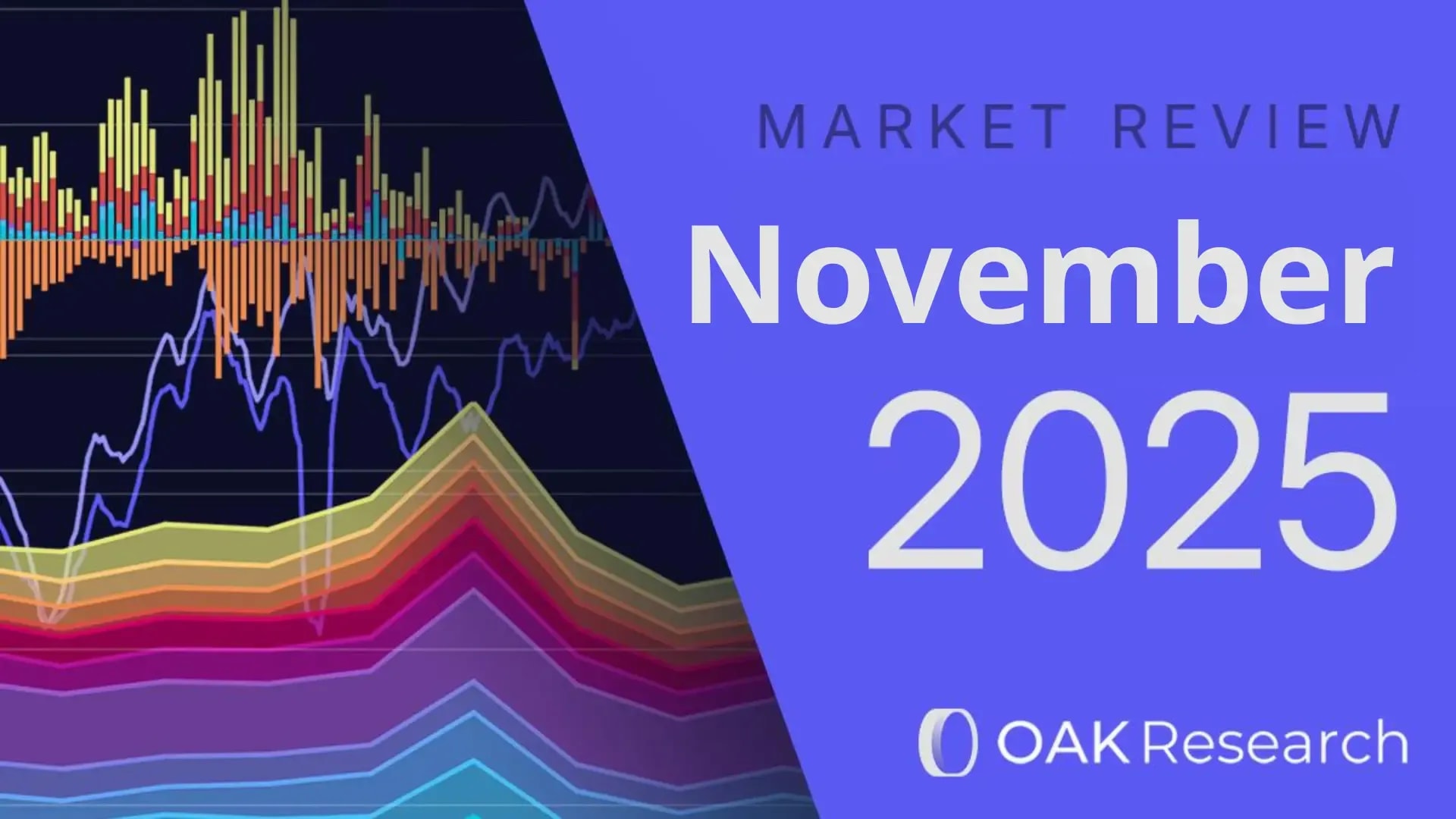 MARKET REVIEW

November

2025

OAK Research